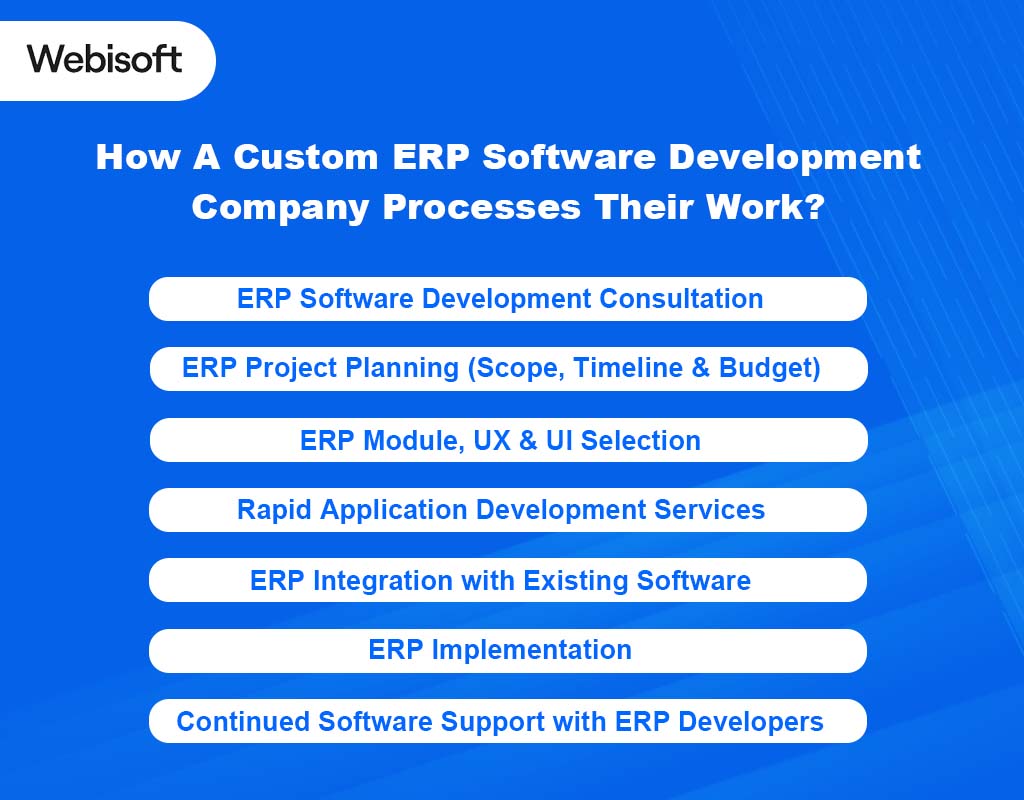 Webisoft

How A Custom ERP Software Development Company Processes Their Work?

ERP Software Development Consultation

ERP Project Planning (Scope, Timeline & Budget)

ERP Module, UX & UI Selection

Rapid Application Development Services

ERP Integration with Existing Software

ERP Implementation

Continued Software Support with ERP Developers